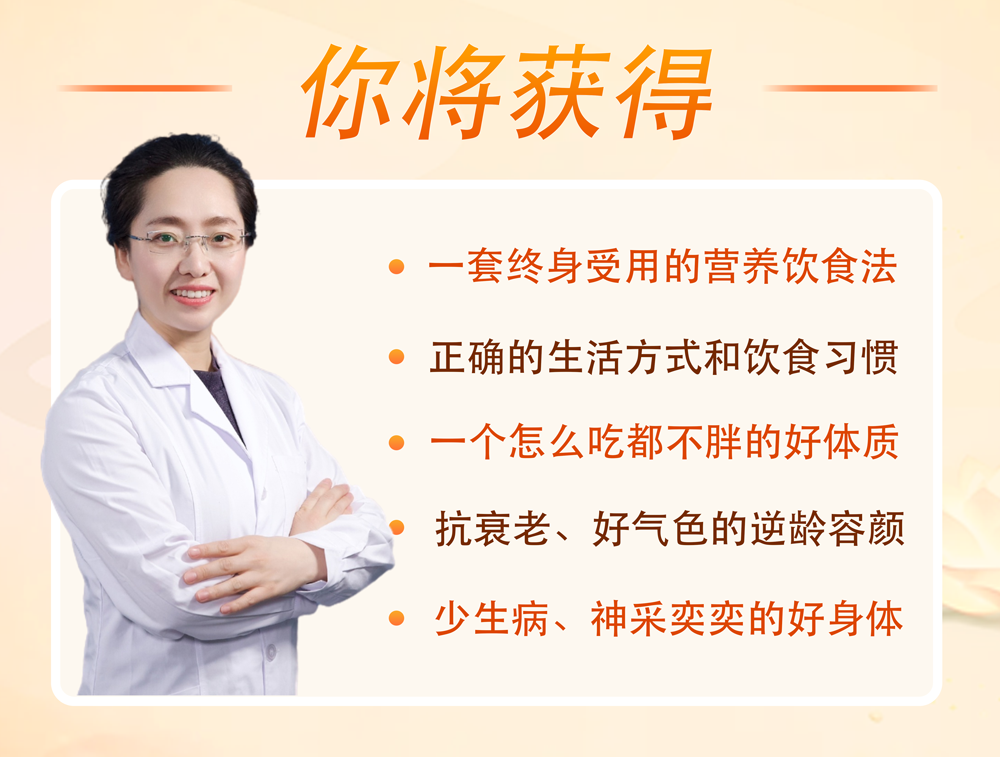 你将获得

一套终身受用的营养饮食法

正确的生活方式和饮食习惯

一个怎么吃都不胖的好体质

抗衰老、好气色的逆龄容颜

少生病、神采奕奕的好身体